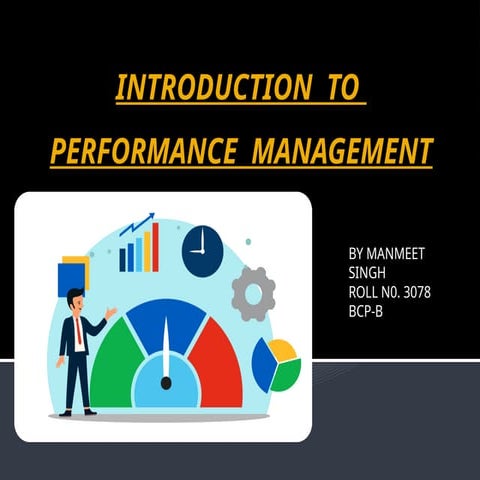 INTRODUCTION TO PERFORMANCE MANAGEMENT

BY MANMEET SINGH
ROLL N0. 3078
BCP-B